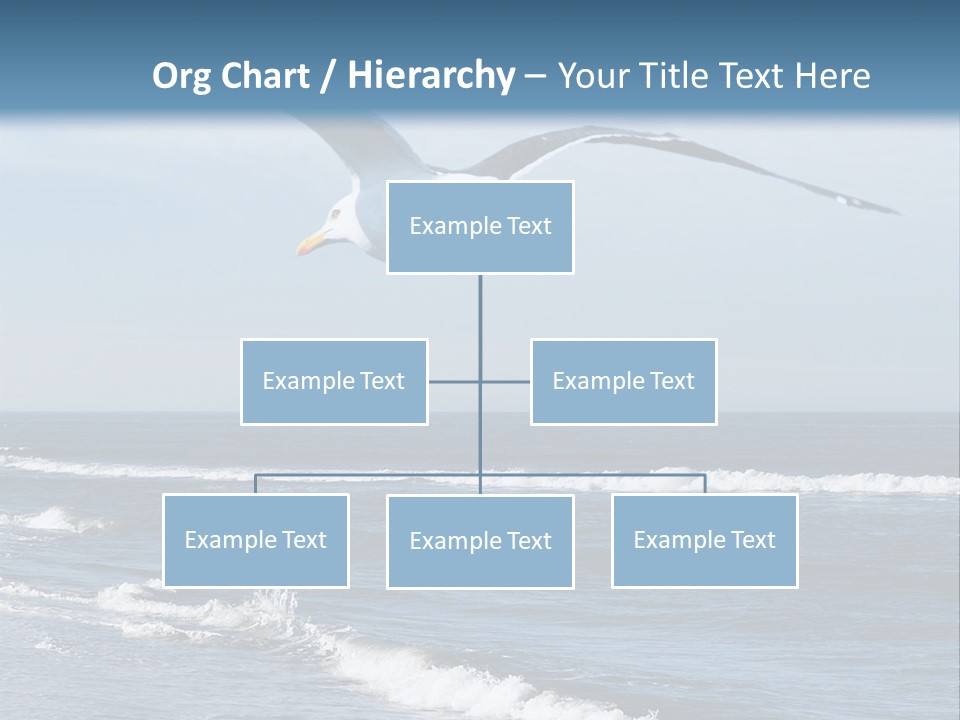 Org Chart / Hierarchy – Your Title Text Here

Example Text

Example Text

Example Text

Example Text

Example Text

Example Text